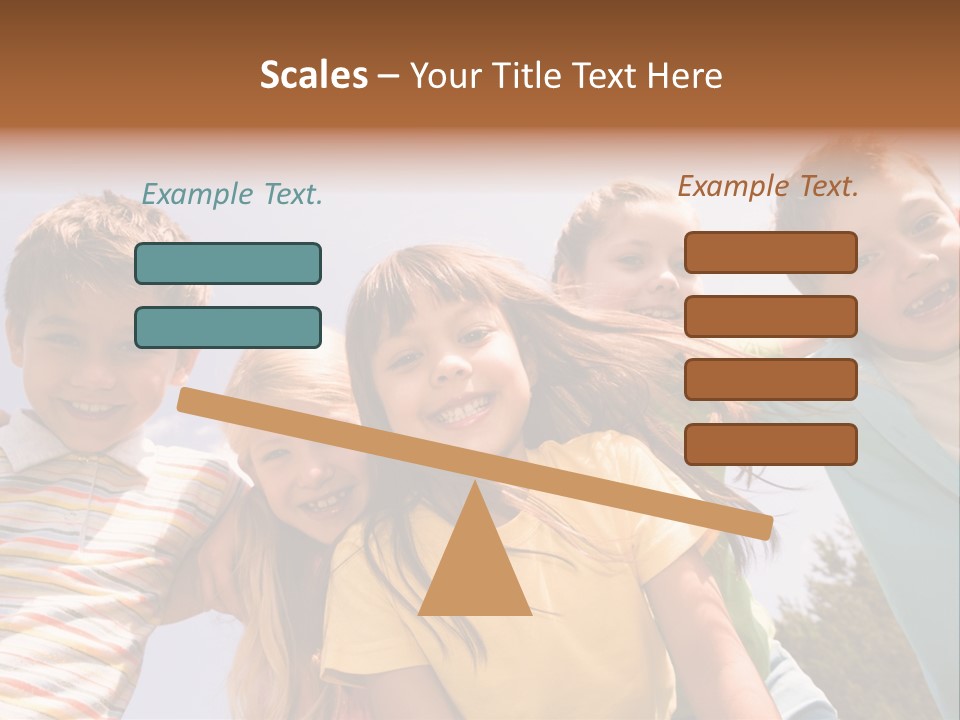 Scales – Your Title Text Here

Example Text.

Example Text.